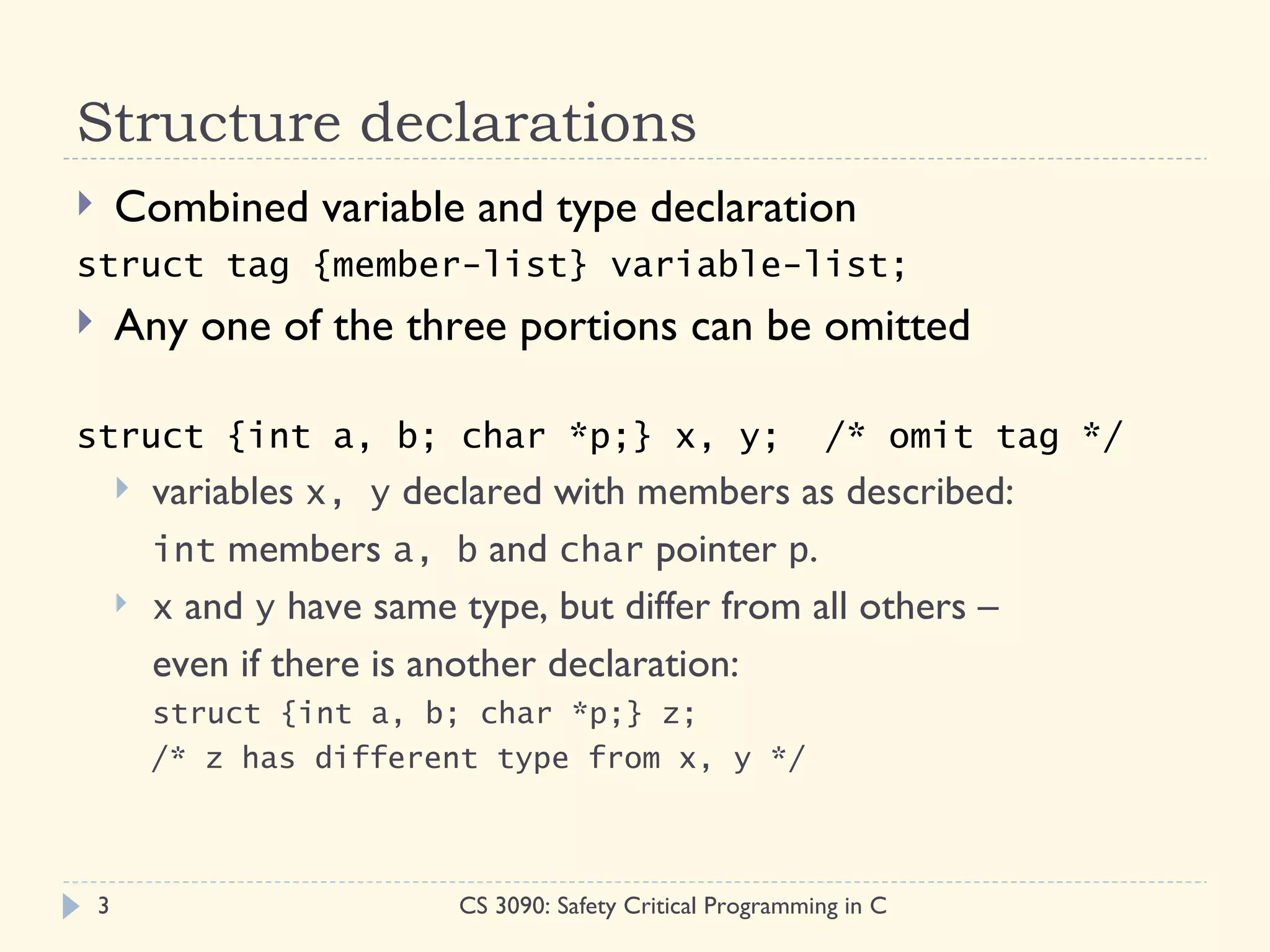 Structure declarations

Combined variable and type declaration

struct tag {member-list} variable-list;

Any one of the three portions can be omitted

struct {int a, b; char *p;} x, y; /* omit tag */

variables x, y declared with members as described: int members a, b and char pointer p.

x and y have same type, but differ from all others – even if there is another declaration:

struct {int a, b; char *p;} z;
/* z has different type from x, y */

3 CS 3090: Safety Critical Programming in C